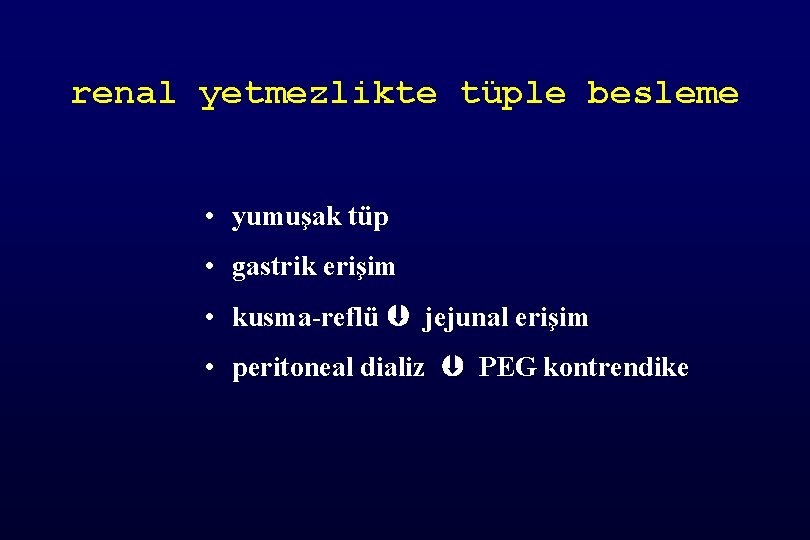 renal yetmezlikte tüple besleme

• yumuşak tüp
• gastrik erişim
• kusma-reflü ⇓ jejunal erişim
• peritoneal dializ ⇓ PEG kontrendike